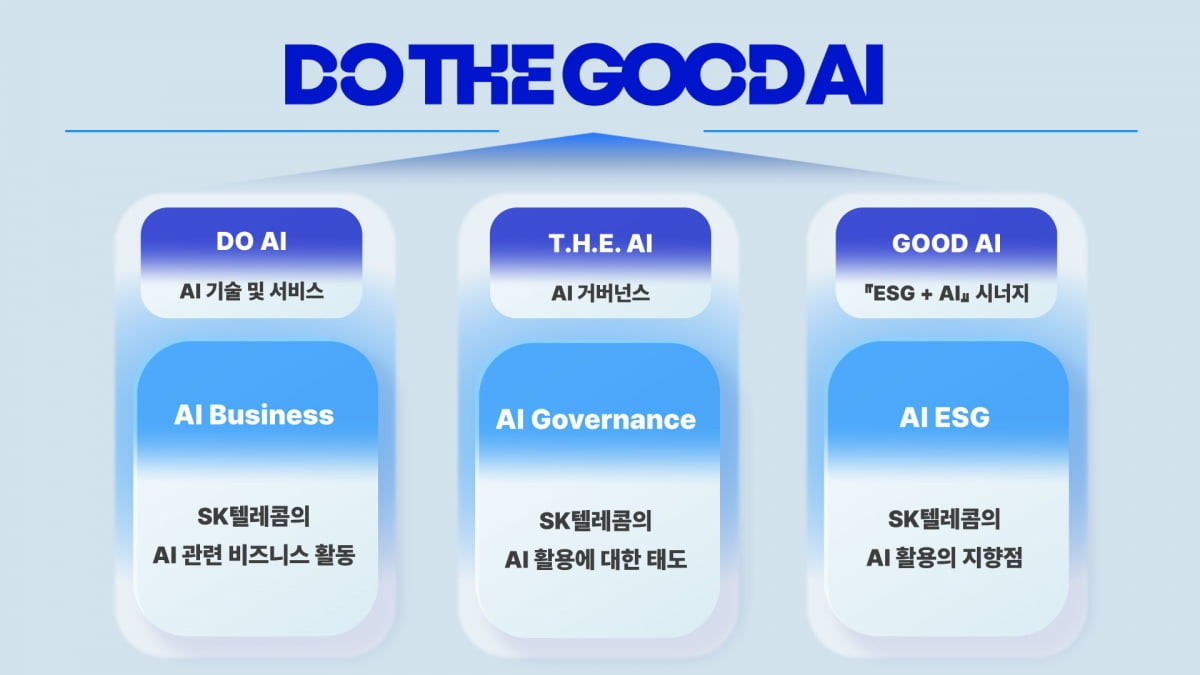 DO THE GOOD AI

DO AI

AI 기술 및 서비스

AI Business

SK텔레콤의 AI 관련 비즈니스 활동

T.H.E. AI

AI 거버넌스

AI Governance

SK텔레콤의 AI 활용에 대한 태도

GOOD AI

『ESG + AI』 시너지

AI ESG

SK텔레콤의 AI 활용의 지향점